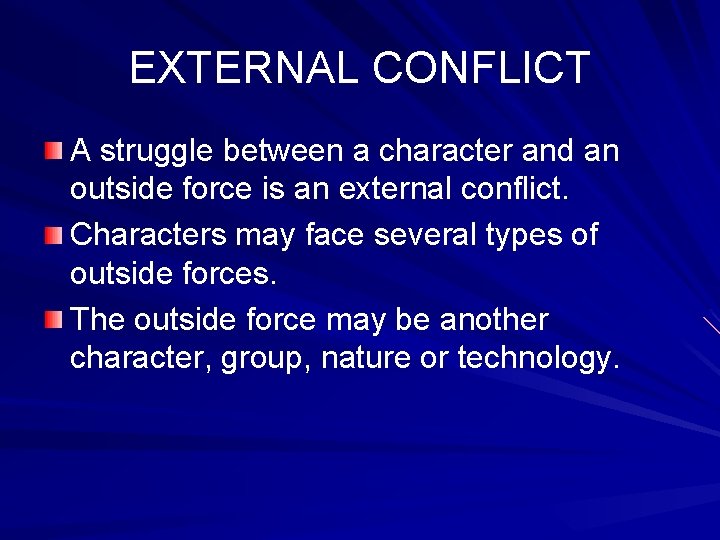 EXTERNAL CONFLICT

A struggle between a character and an outside force is an external conflict.

Characters may face several types of outside forces.

The outside force may be another character, group, nature or technology.